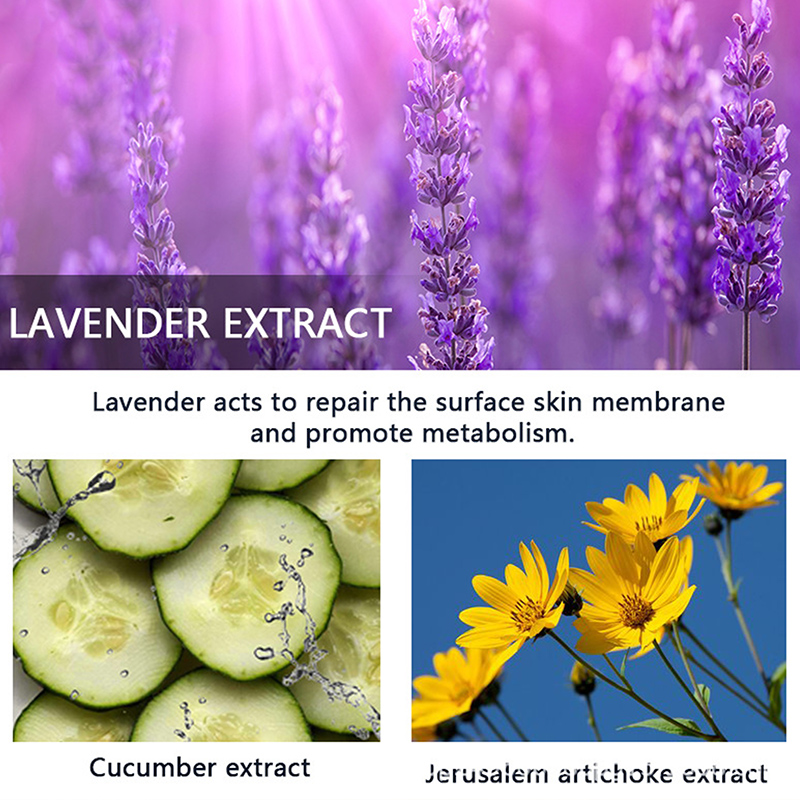 LAVENDER EXTRACT

Lavender acts to repair the surface skin membrane and promote metabolism.

Cucumber extract

Jerusalem artichoke extract